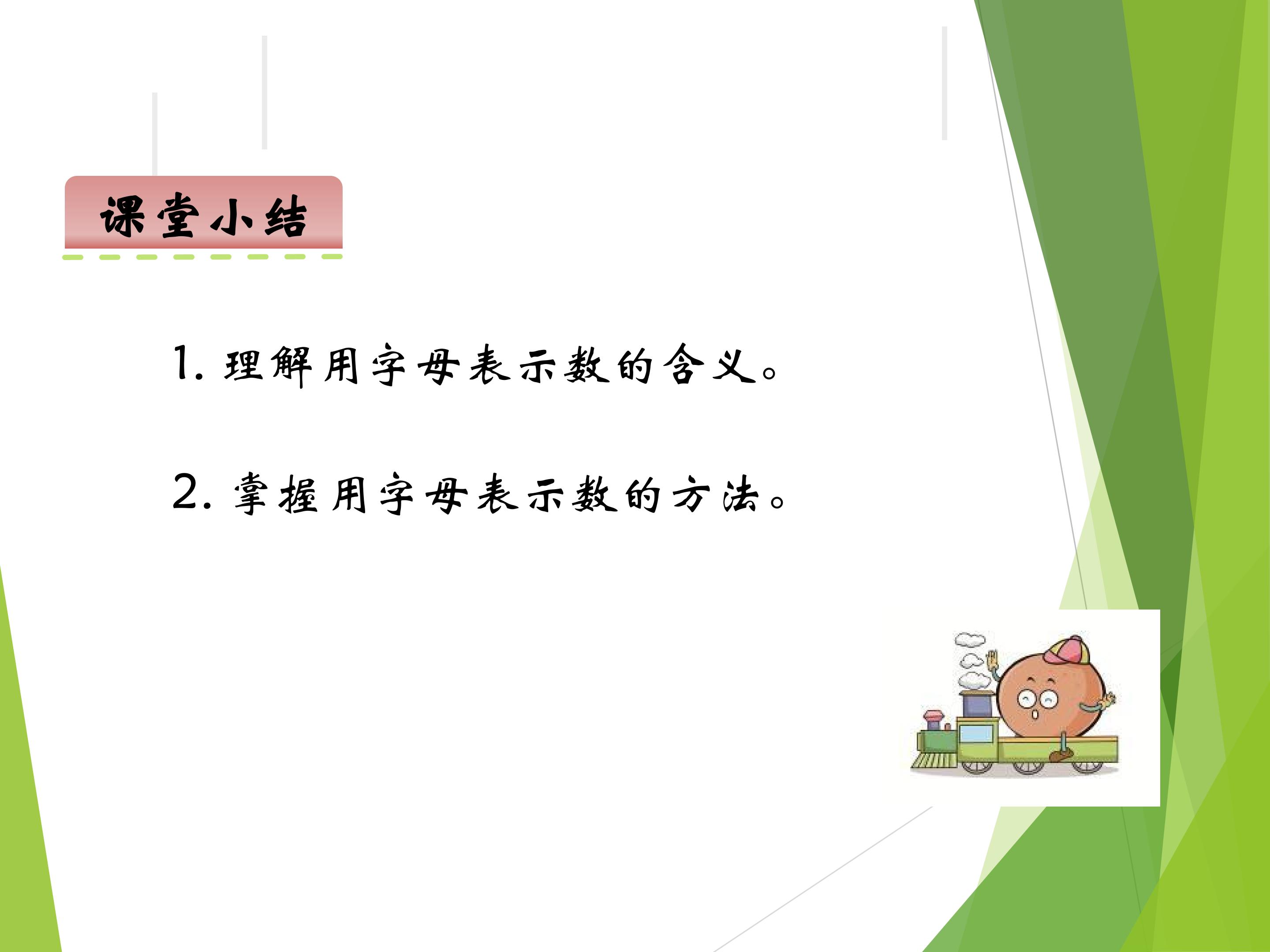 课堂小结

1. 理解用字母表示数的含义。

2. 掌握用字母表示数的方法。